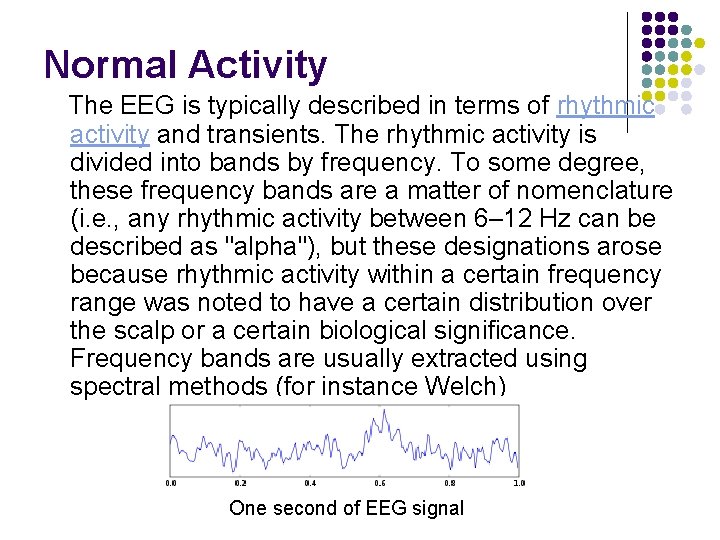 Normal Activity

The EEG is typically described in terms of rhythmic activity and transients. The rhythmic activity is divided into bands by frequency. To some degree, these frequency bands are a matter of nomenclature (i.e., any rhythmic activity between 6–12 Hz can be described as "alpha"), but these designations arose because rhythmic activity within a certain frequency range was noted to have a certain distribution over the scalp or a certain biological significance. Frequency bands are usually extracted using spectral methods (for instance Welch)

0.0 0.2 0.4 0.6 0.8 1.0

One second of EEG signal